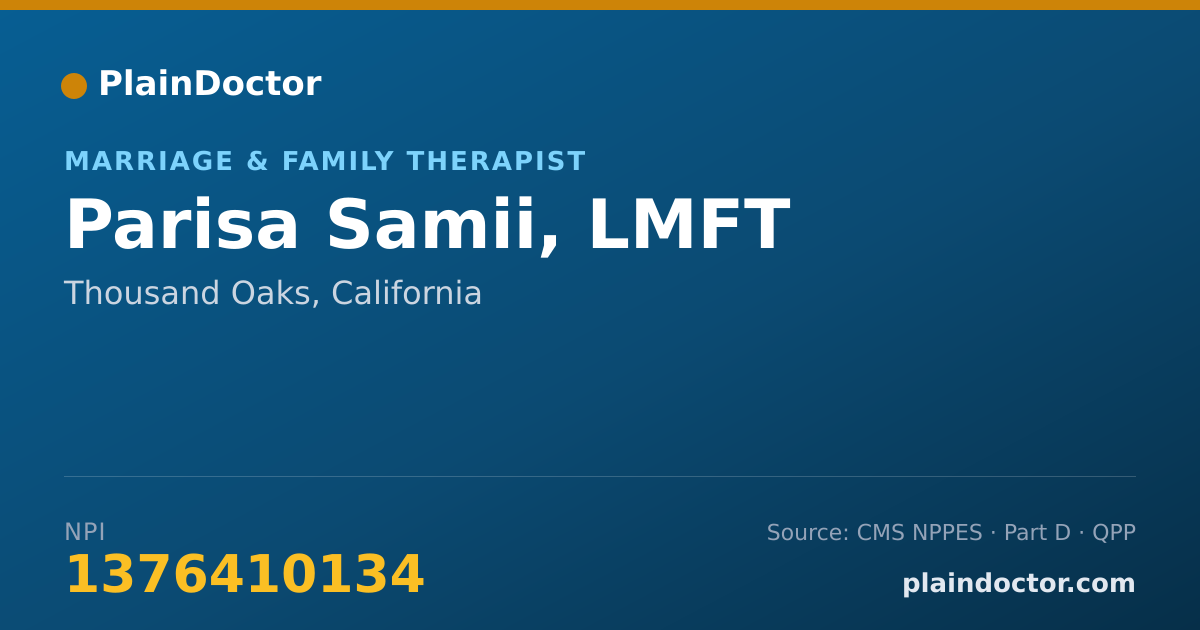 PlainDoctor

MARRIAGE & FAMILY THERAPIST

Parisa Samii, LMFT

Thousand Oaks, California

NPI
1376410134

Source: CMS NPPES · Part D · QPP
plaindoctor.com